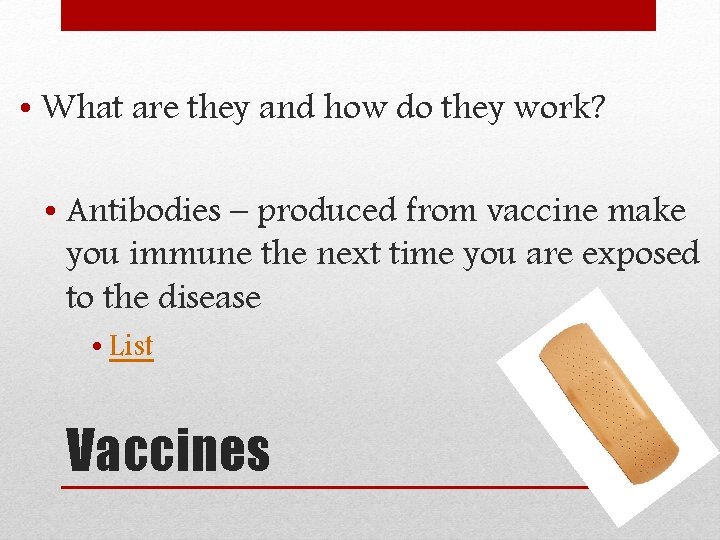 • What are they and how do they work?

• Antibodies – produced from vaccine make you immune the next time you are exposed to the disease

• List

Vaccines